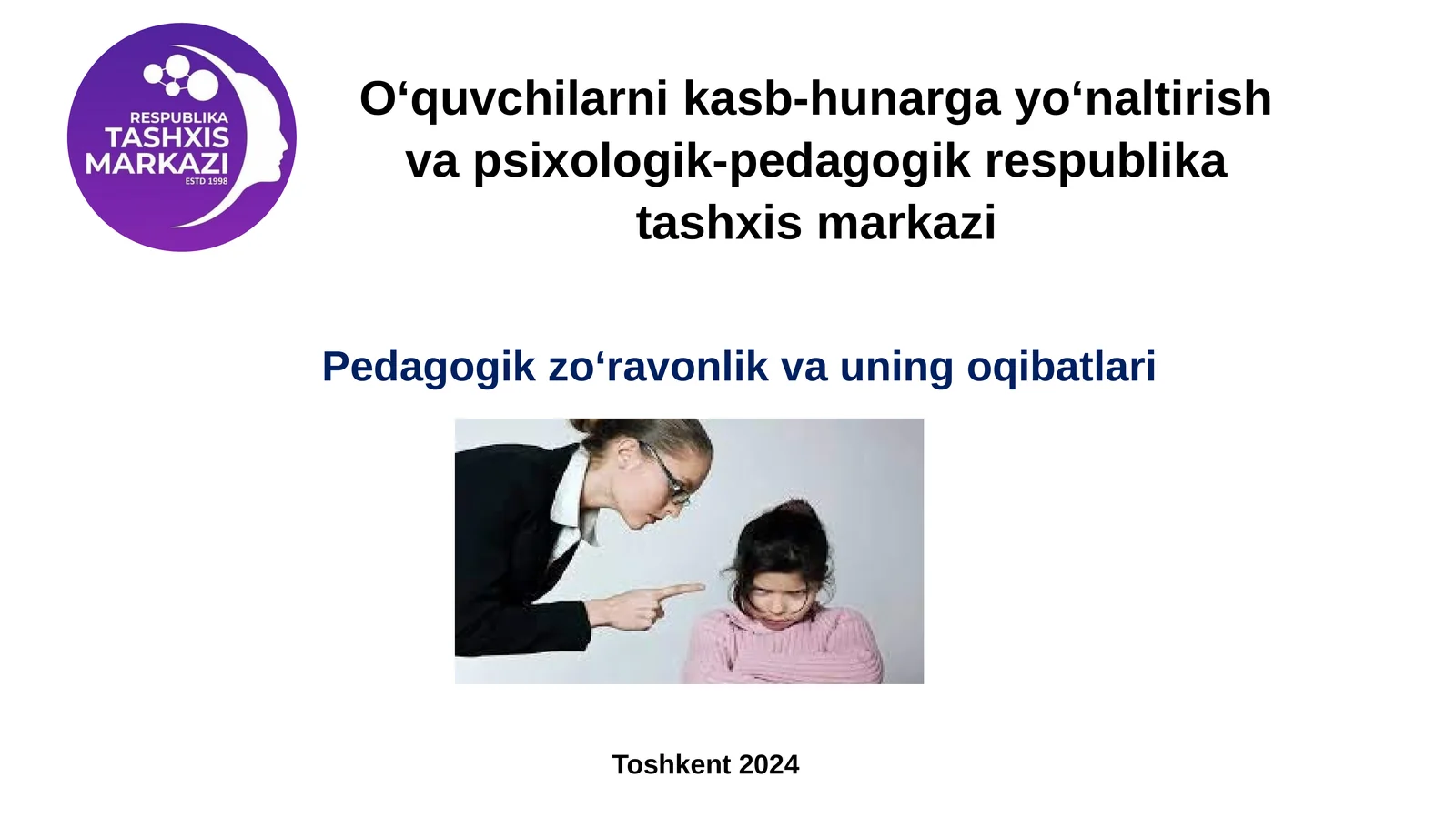 RESPUBLIKA
TASHXIS
MARKAZI
ESTD 1998

O‘quvchilarni kasb-hunarga yo‘naltirish va psixologik-pedagogik respublika tashxis markazi

Pedagogik zo‘ravonlik va uning oqibatlari

Toshkent 2024